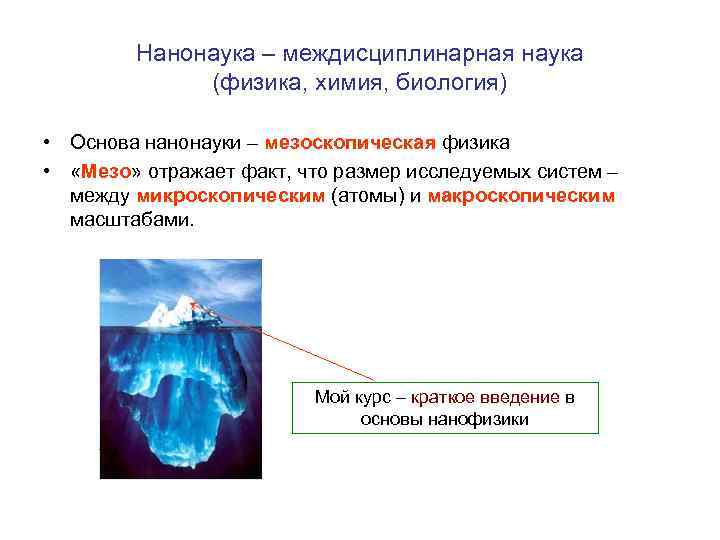 Нанонаука – междисциплинарная наука (физика, химия, биология)

• Основа нанонауки – мезоскопическая физика
• «Мезо» отражает факт, что размер исследуемых систем – между микроскопическим (атомы) и макроскопическим масштабами.

Мой курс – краткое введение в основы нанофизики